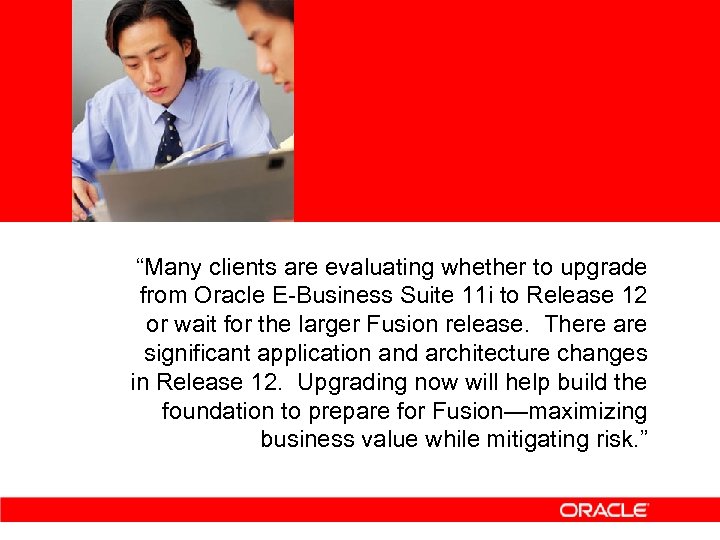 “Many clients are evaluating whether to upgrade from Oracle E-Business Suite 11i to Release 12 or wait for the larger Fusion release.  There are significant application and architecture changes in Release 12.  Upgrading now will help build the foundation to prepare for Fusion—maximizing business value while mitigating risk.”

ORACLE